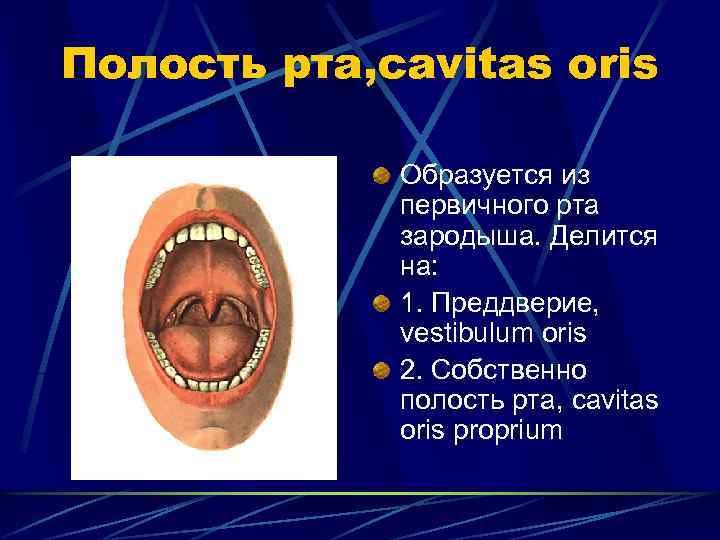 Полость рта,cavitas oris

Образуется из первичного рта зародыша. Делится на:

1. Преддверие, vestibulum oris

2. Собственно полость рта, cavitas oris proprium